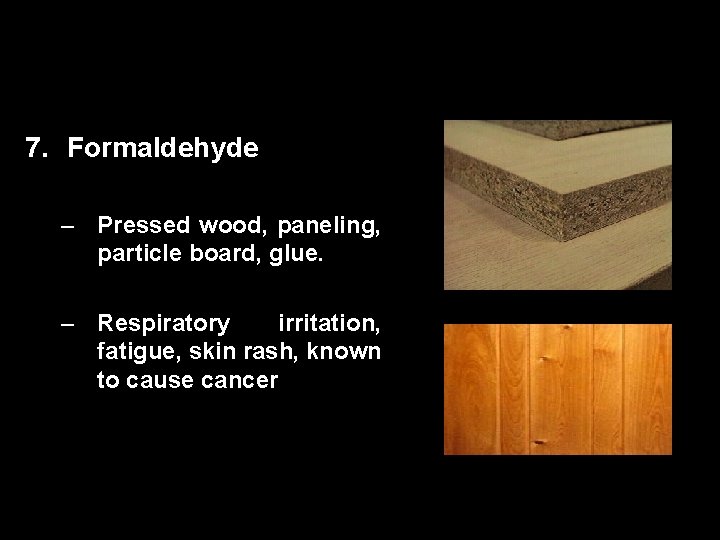 7. Formaldehyde

– Pressed wood, paneling, particle board, glue.

– Respiratory irritation, fatigue, skin rash, known to cause cancer